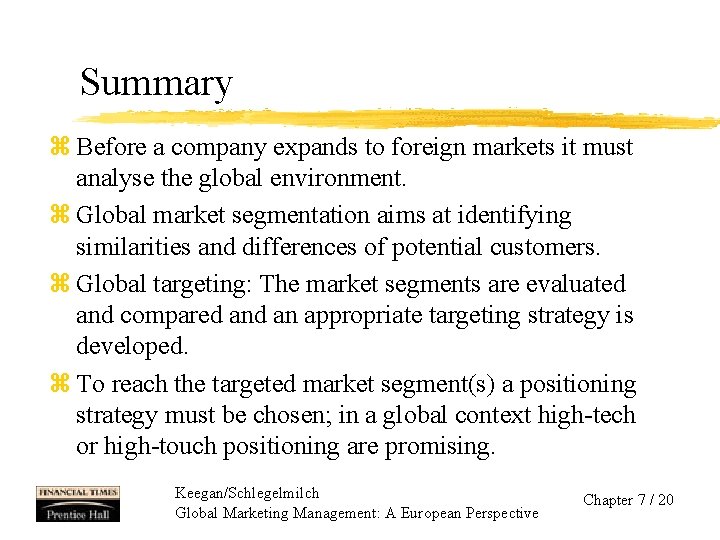 Summary

⌘ Before a company expands to foreign markets it must analyse the global environment.

⌘ Global market segmentation aims at identifying similarities and differences of potential customers.

⌘ Global targeting: The market segments are evaluated and compared and an appropriate targeting strategy is developed.

⌘ To reach the targeted market segment(s) a positioning strategy must be chosen; in a global context high-tech or high-touch positioning are promising.

FINANCIAL TIMES
Prentice Hall

Keegan/Schlegelmilch
Global Marketing Management: A European Perspective

Chapter 7 / 20